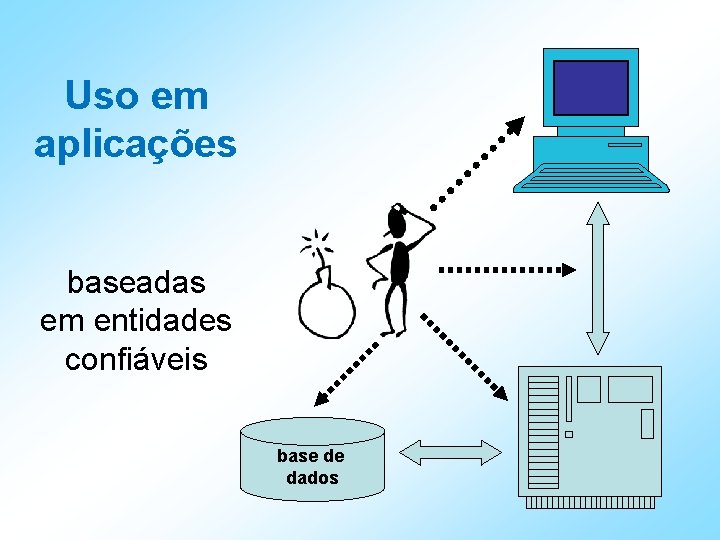 Uso em aplicações

baseadas em entidades confiáveis

base de dados